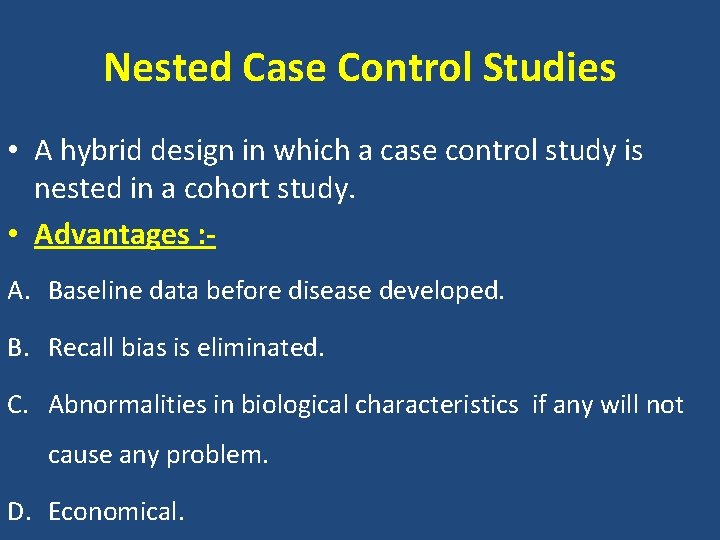 Nested Case Control Studies

• A hybrid design in which a case control study is nested in a cohort study.

• Advantages :-

A. Baseline data before disease developed.

B. Recall bias is eliminated.

C. Abnormalities in biological characteristics if any will not cause any problem.

D. Economical.